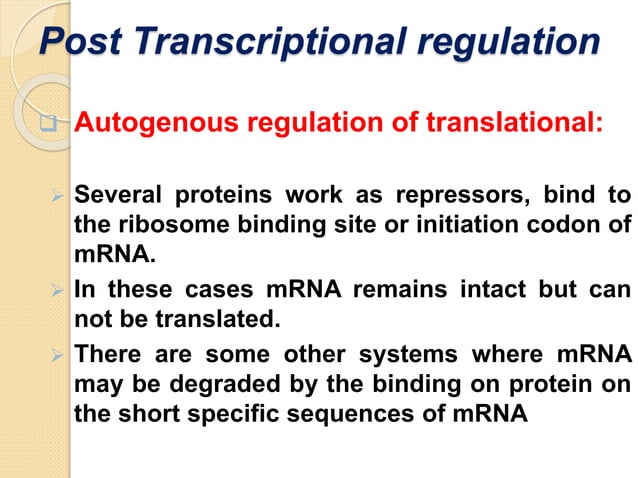 Post Transcriptional regulation

Autogenous regulation of translational:

Several proteins work as repressors, bind to the ribosome binding site or initiation codon of mRNA.

In these cases mRNA remains intact but can not be translated.

There are some other systems where mRNA may be degraded by the binding on protein on the short specific sequences of mRNA